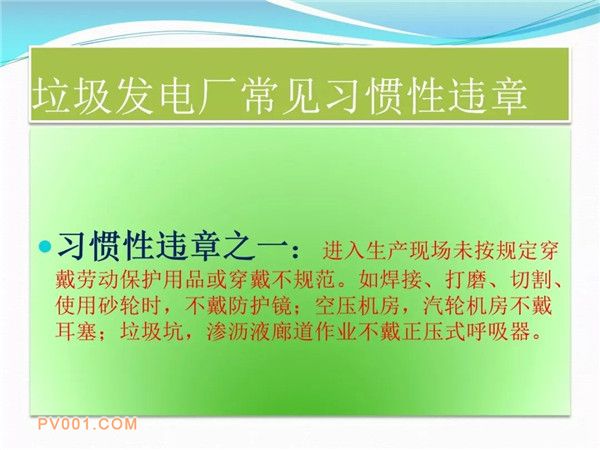 垃圾发电厂常见习惯性违章

习惯性违章之一：进入生产现场未按规定穿戴劳动保护用品或穿戴不规范。如焊接、打磨、切割、使用砂轮时，不戴防护镜；空压机房，汽轮机房不戴耳塞；垃圾坑，渗沥液廊道作业不戴正压式呼吸器。

PV001.COM